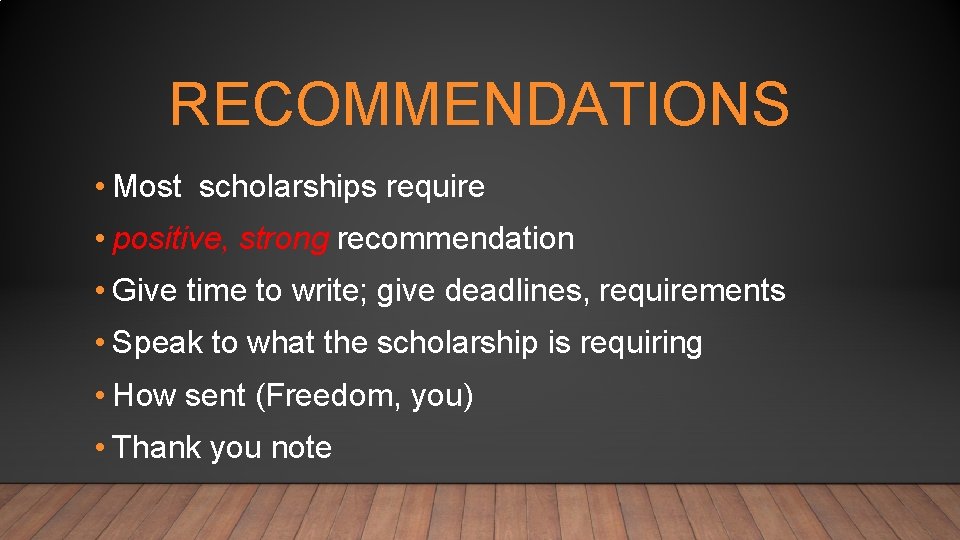 RECOMMENDATIONS

• Most scholarships require

• positive, strong recommendation

• Give time to write; give deadlines, requirements

• Speak to what the scholarship is requiring

• How sent (Freedom, you)

• Thank you note